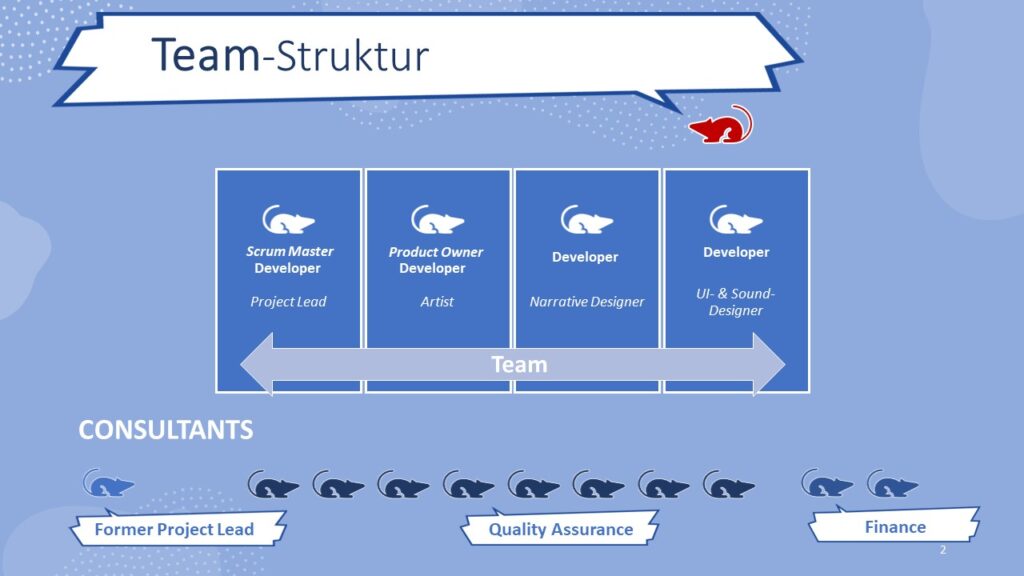 Team-Struktur

Scrum Master
Developer

Project Lead

Product Owner
Developer

Artist

Developer

Narrative Designer

Developer

UI- & Sound-Designer

Team

CONSULTANTS

Former Project Lead

Quality Assurance

Finance

2